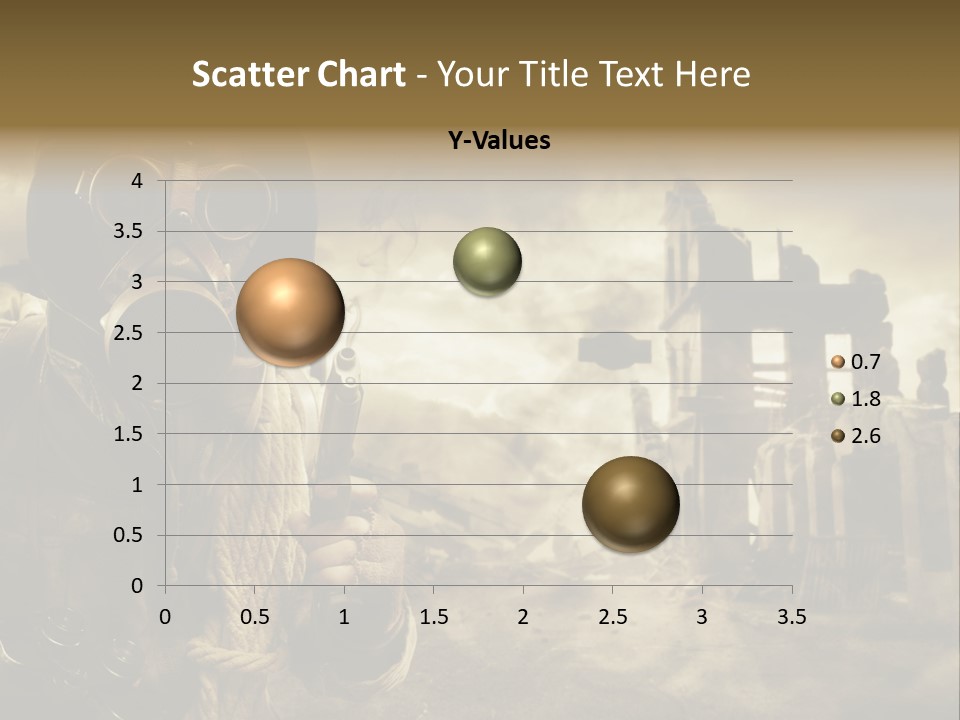 Scatter Chart - Your Title Text Here

Y-Values

4
3.5
3
2.5
2
1.5
1
0.5
0

0 0.5 1 1.5 2 2.5 3 3.5

0.7
1.8
2.6